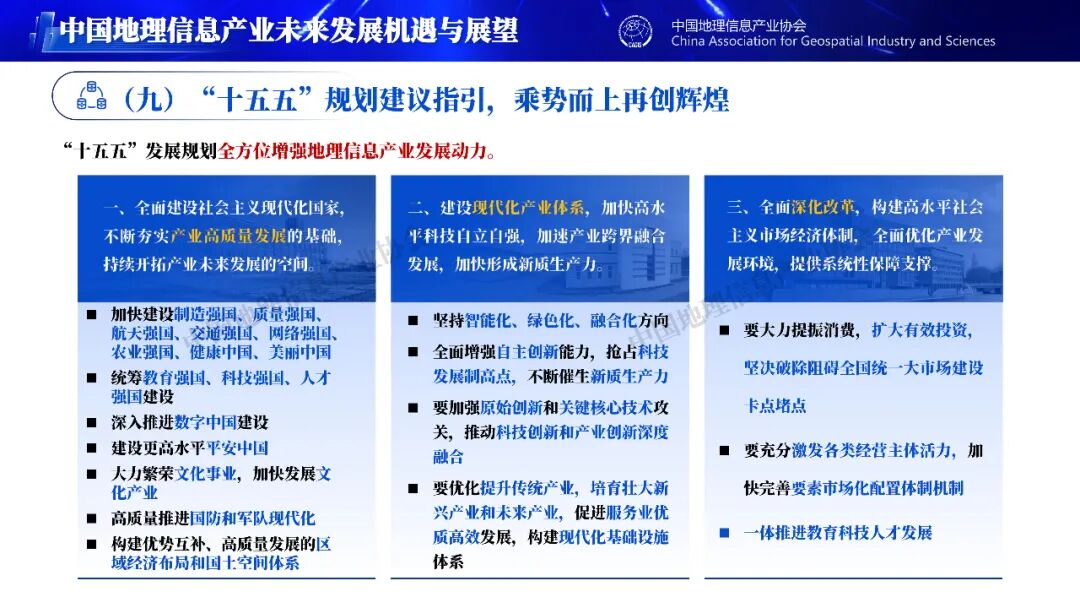 中国地理信息产业未来发展机遇与展望

中国地理信息产业协会
China Association for Geospatial Industry and Sciences

（九）“十五五”规划建议指引，乘势而上再创辉煌

“十五五”发展规划全方位增强地理信息产业发展动力。

一、全面建设社会主义现代化国家，不断夯实产业高质量发展的基础，持续开拓产业未来发展的空间。

■ 加快建设制造强国、质量强国、航天强国、交通强国、网络强国、农业强国、健康中国、美丽中国
■ 统筹教育强国、科技强国、人才强国建设
■ 深入推进数字中国建设
■ 建设更高水平平安中国
■ 大力繁荣文化事业，加快发展文化产业
■ 高质量推进国防和军队现代化
■ 构建优势互补、高质量发展的区域经济布局和国土空间体系

二、建设现代化产业体系，加快高水平科技自立自强，加速产业跨界融合发展，加快形成新质生产力。

■ 坚持智能化、绿色化、融合化方向
■ 全面增强自主创新能力，抢占科技发展制高点，不断催生新质生产力
■ 要加强原始创新和关键核心技术攻关，推动科技创新和产业创新深度融合
■ 要优化提升传统产业，培育壮大新兴产业和未来产业，促进服务业优质高效发展，构建现代化基础设施体系

三、全面深化改革，构建高水平社会主义市场经济体制，全面优化产业发展环境，提供系统性保障支撑。

■ 要大力提振消费，扩大有效投资，坚决破除阻碍全国统一大市场建设卡点堵点
■ 要充分激发各类经营主体活力，加快完善要素市场化配置体制机制
■ 一体推进教育科技人才发展